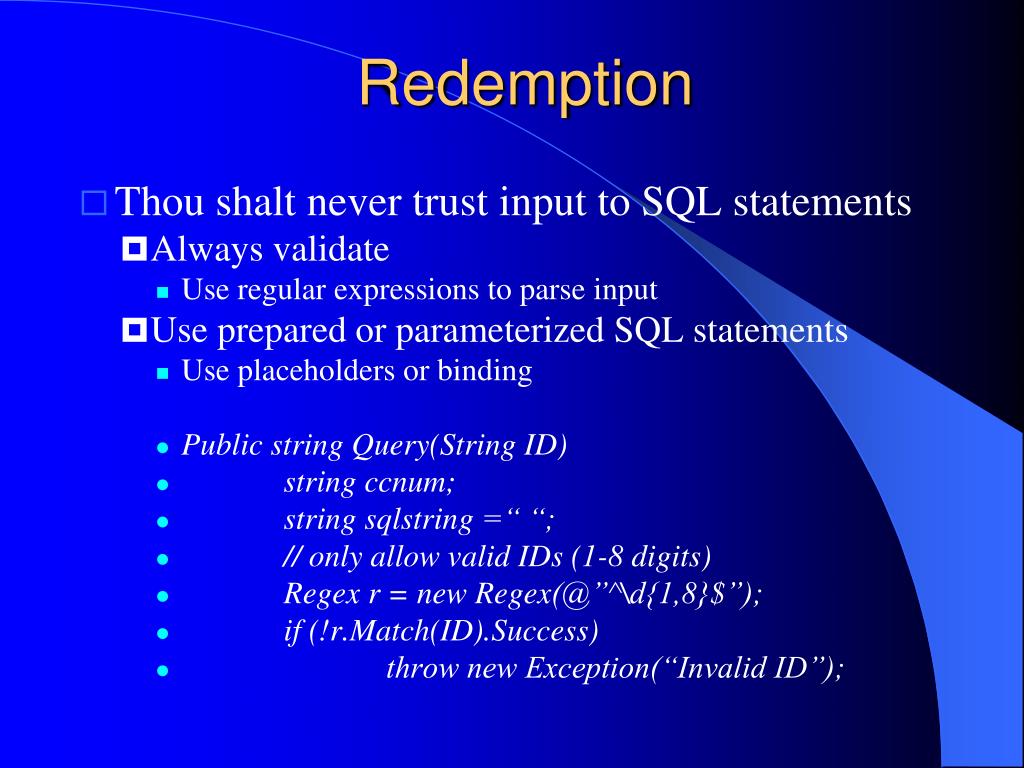 Redemption

Thou shalt never trust input to SQL statements

Always validate

Use regular expressions to parse input

Use prepared or parameterized SQL statements

Use placeholders or binding

Public string Query(String ID)

string ccnum;

string sqlstring =“ “;

// only allow valid IDs (1-8 digits)

Regex r = new Regex(@”^\d{1,8}$”);

if (!r.Match(ID).Success)

throw new Exception(“Invalid ID”);